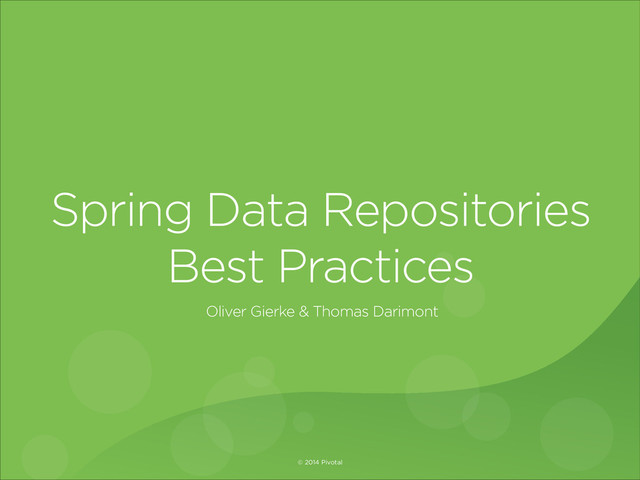 Spring Data Repositories
Best Practices

Oliver Gierke & Thomas Darimont

© 2014 Pivotal